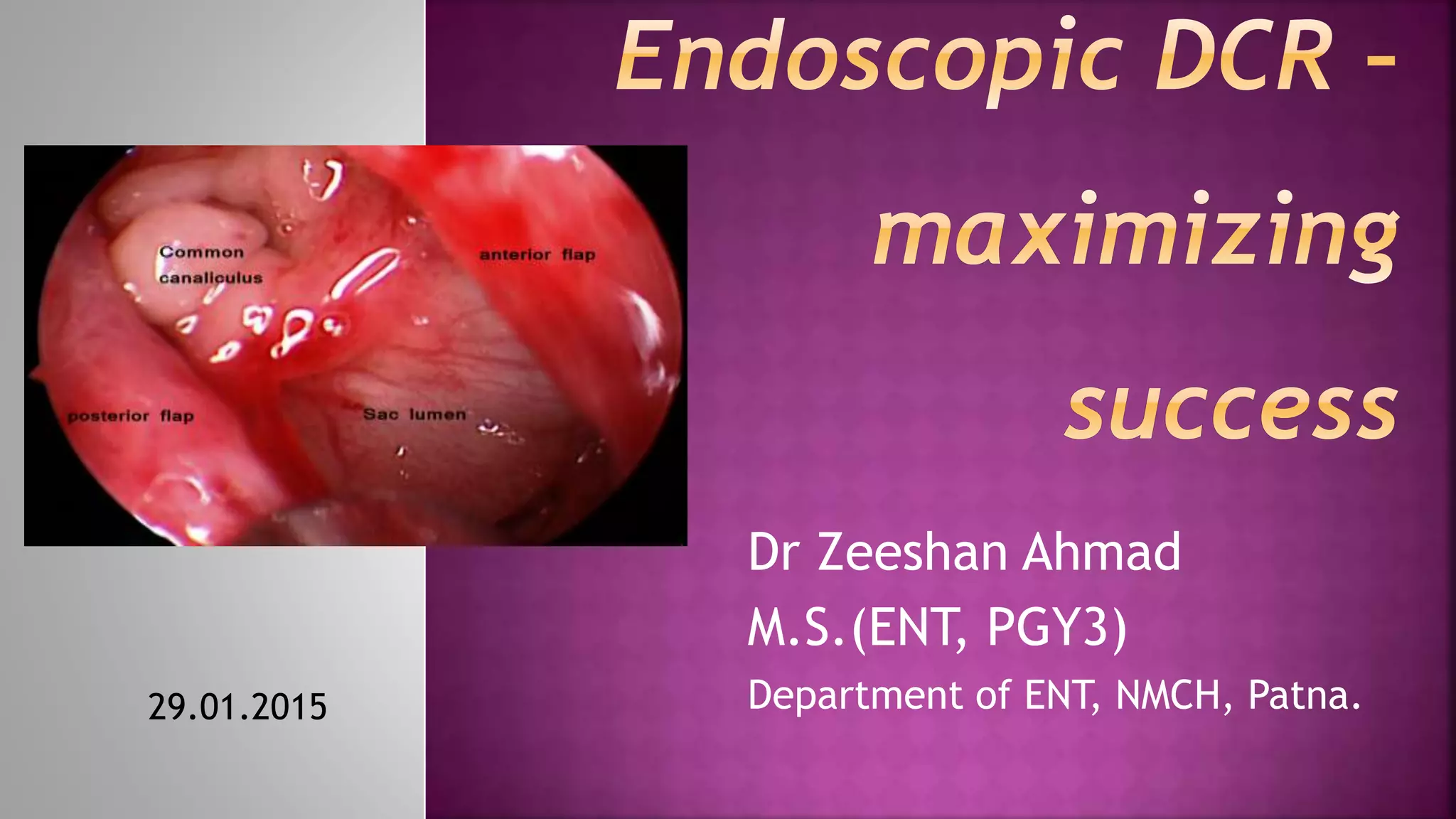 Endoscopic DCR - maximizing success

Common canaliculus

anterior flap

posterior flap

Sac lumen

Dr Zeeshan Ahmad
M.S.(ENT, PGY3)
Department of ENT, NMCH, Patna.

29.01.2015